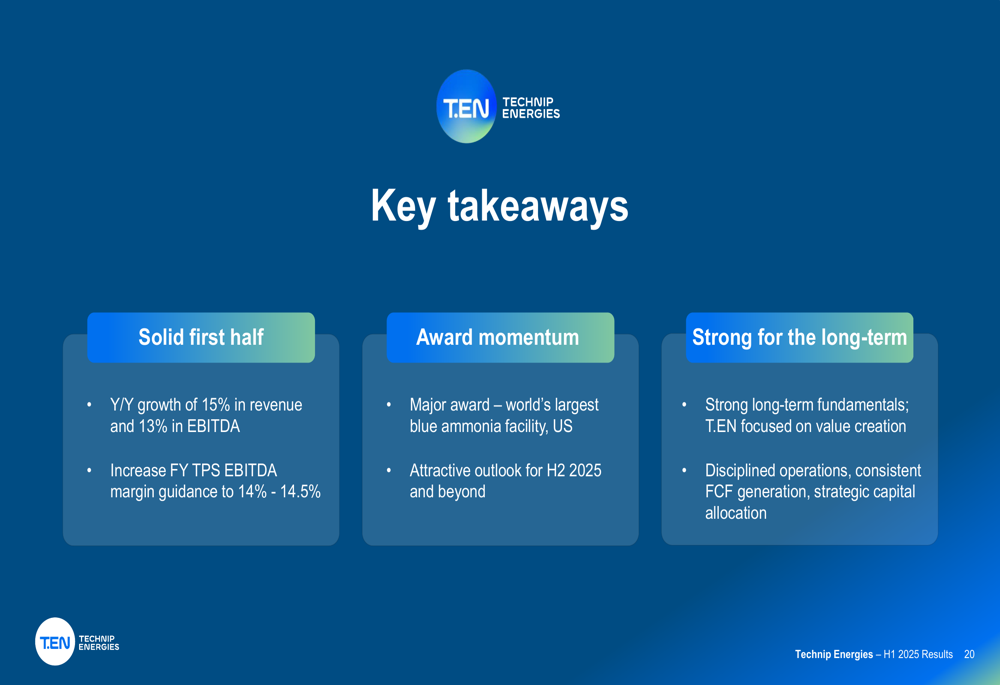 T.EN TECHNIP ENERGIES

Key takeaways

Solid first half

• Y/Y growth of 15% in revenue and 13% in EBITDA

• Increase FY TPS EBITDA margin guidance to 14% - 14.5%

Award momentum

• Major award – world's largest blue ammonia facility, US

• Attractive outlook for H2 2025 and beyond

Strong for the long-term

• Strong long-term fundamentals; T.EN focused on value creation

• Disciplined operations, consistent FCF generation, strategic capital allocation

T.EN TECHNIP ENERGIES

Technip Energies – H1 2025 Results 20